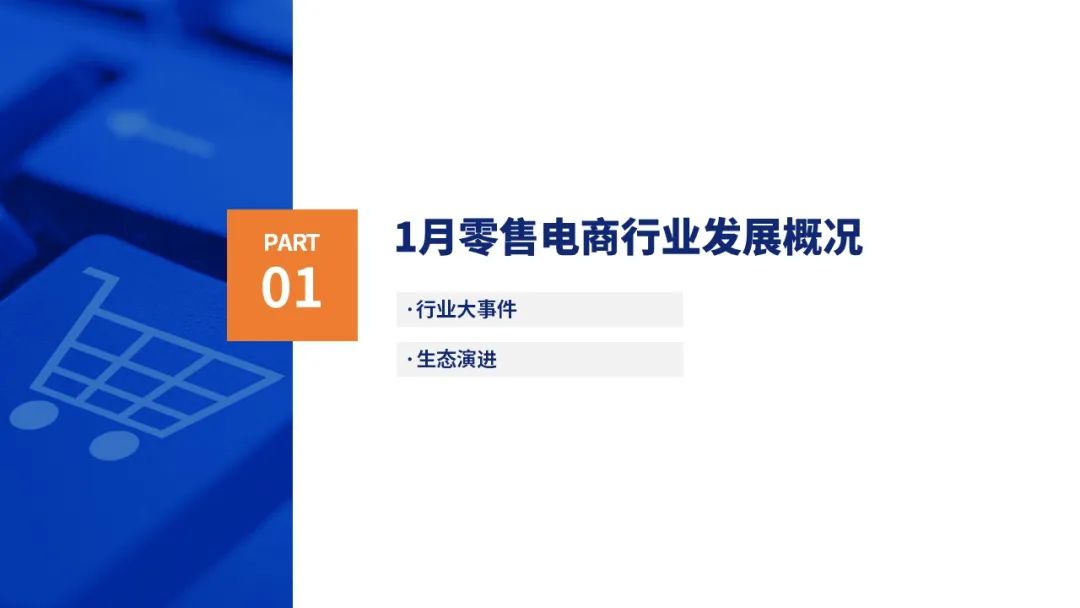 PART
01

1月零售电商行业发展概况

· 行业大事件

· 生态演进